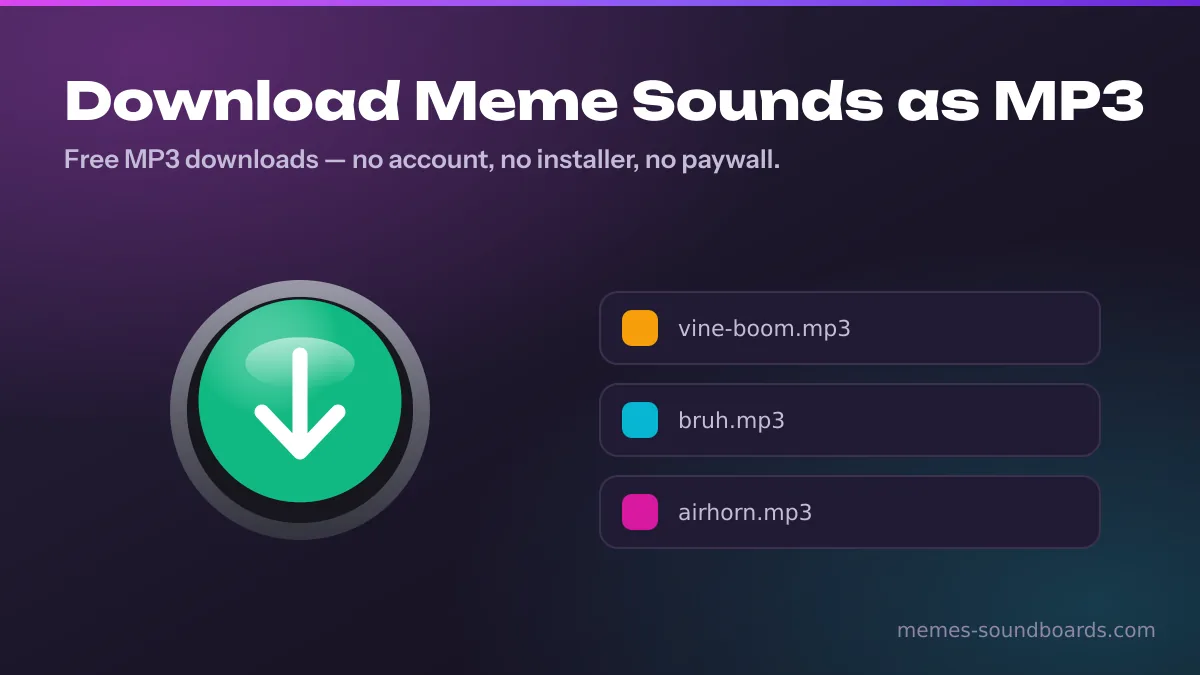 Download Meme Sounds as MP3

Free MP3 downloads — no account, no installer, no paywall.

vine-boom.mp3

bruh.mp3

airhorn.mp3

memes-soundboards.com